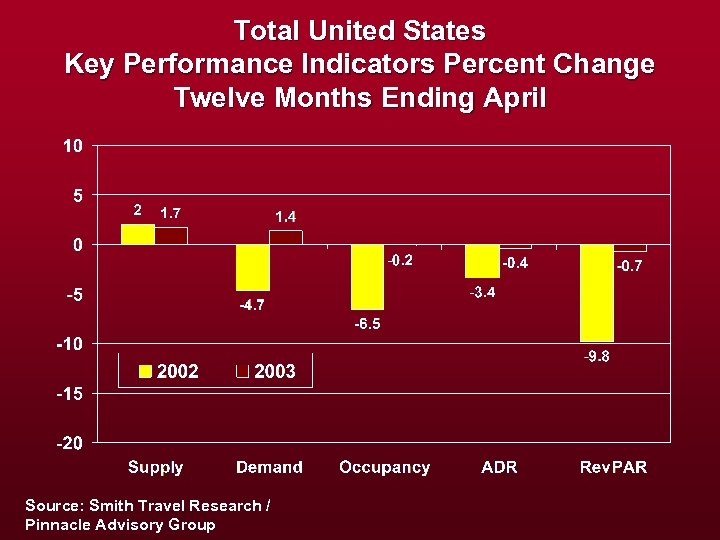 Total United States
Key Performance Indicators Percent Change
Twelve Months Ending April

10
5
0
-5
-10
-15
-20

2
1.7
1.4
-4.7
-0.2
-6.5
-0.4
-3.4
-0.7
-9.8

2002
2003

Supply
Demand
Occupancy
ADR
RevPAR

Source: Smith Travel Research /
Pinnacle Advisory Group